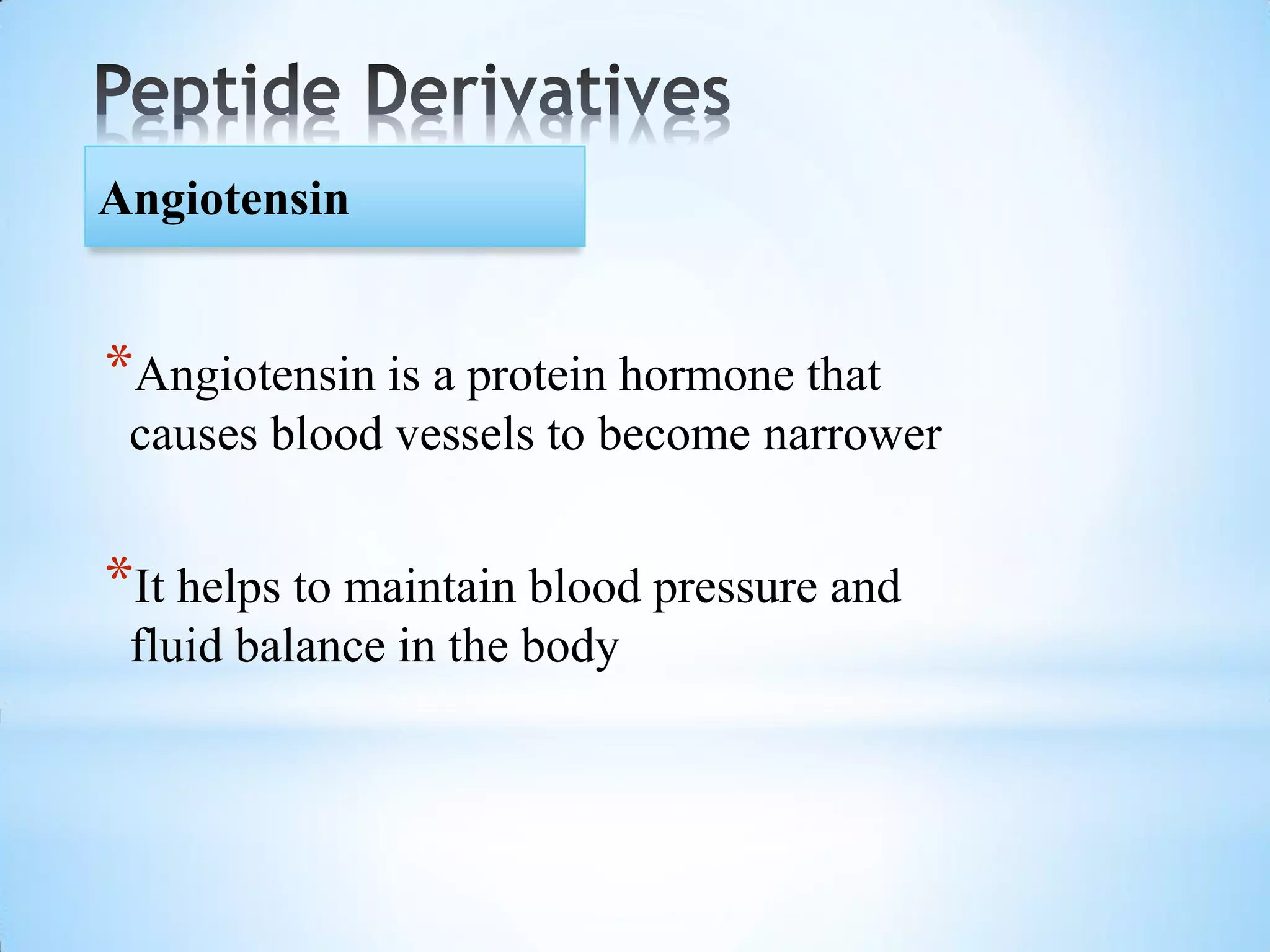 Peptide Derivatives

Angiotensin

*Angiotensin is a protein hormone that causes blood vessels to become narrower

*It helps to maintain blood pressure and fluid balance in the body